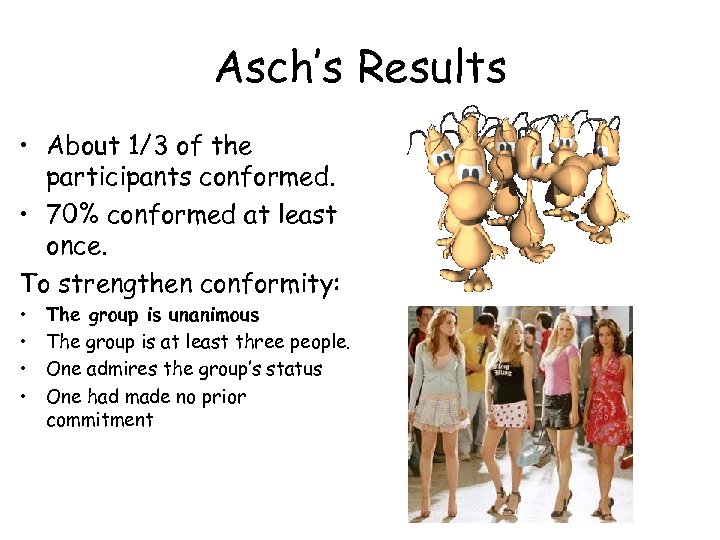 Asch's Results

• About 1/3 of the participants conformed.
• 70% conformed at least once.

To strengthen conformity:

• The group is unanimous
• The group is at least three people.
• One admires the group's status
• One had made no prior commitment